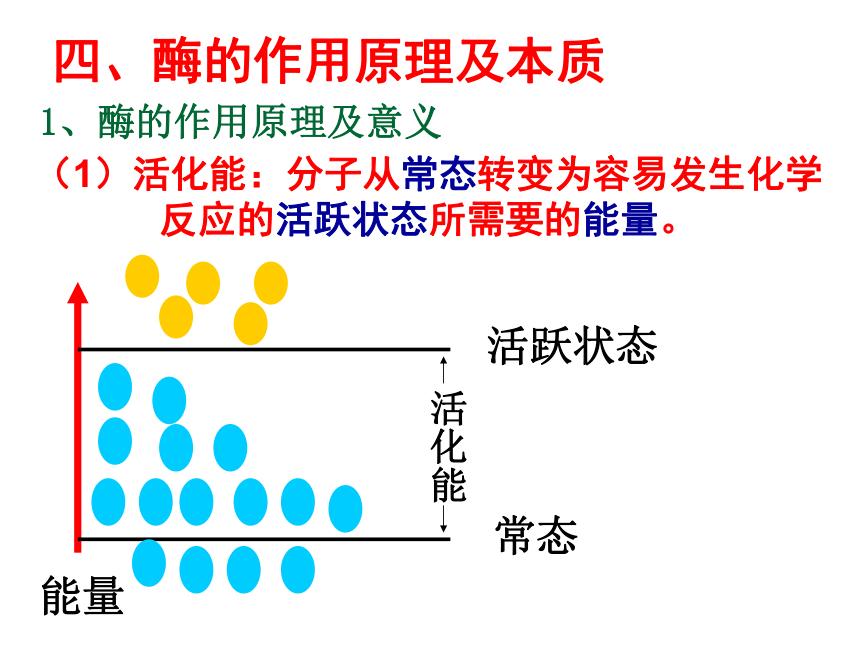 四、酶的作用原理及本质

1、酶的作用原理及意义

（1）活化能：分子从常态转变为容易发生化学反应的活跃状态所需要的能量。

活跃状态

活化能

常态

能量